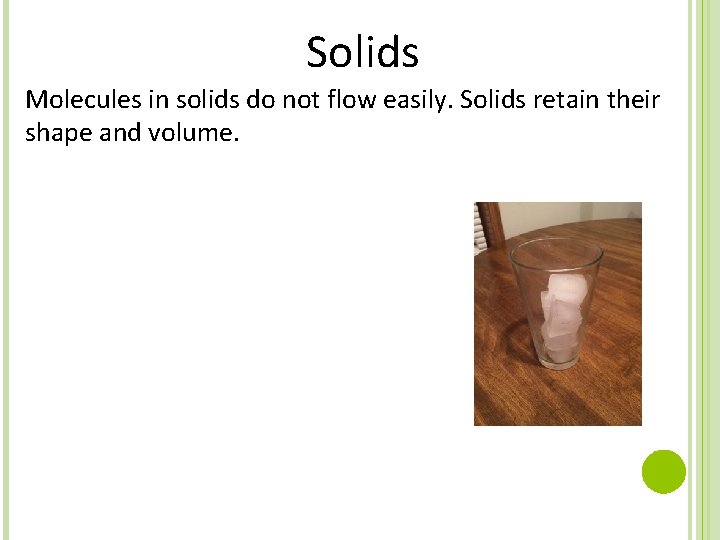 Solids

Molecules in solids do not flow easily. Solids retain their shape and volume.